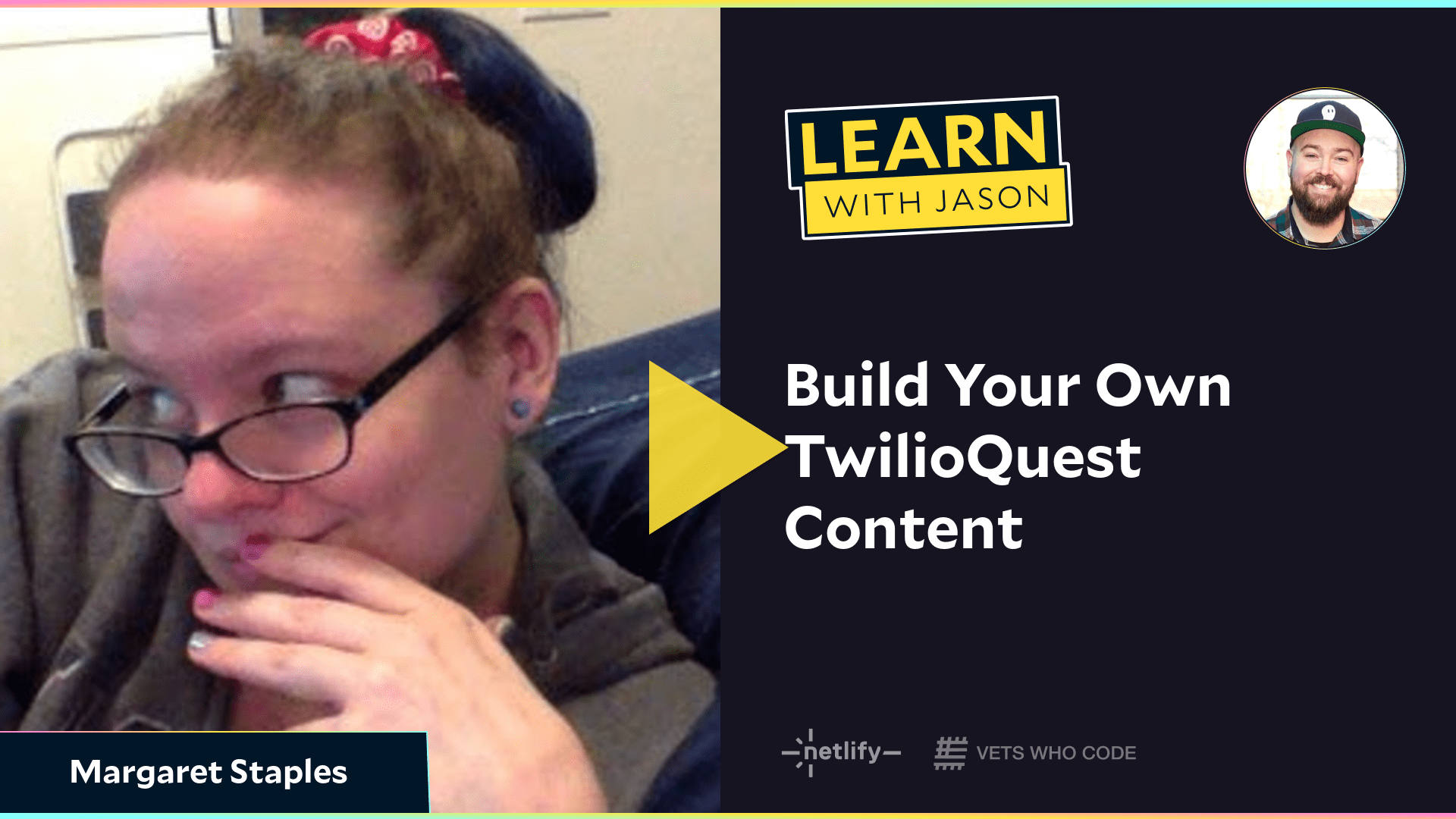 LEARN
WITH JASON

Build Your Own TwilioQuest Content

Margaret Staples

netlify

VETS WHO CODE